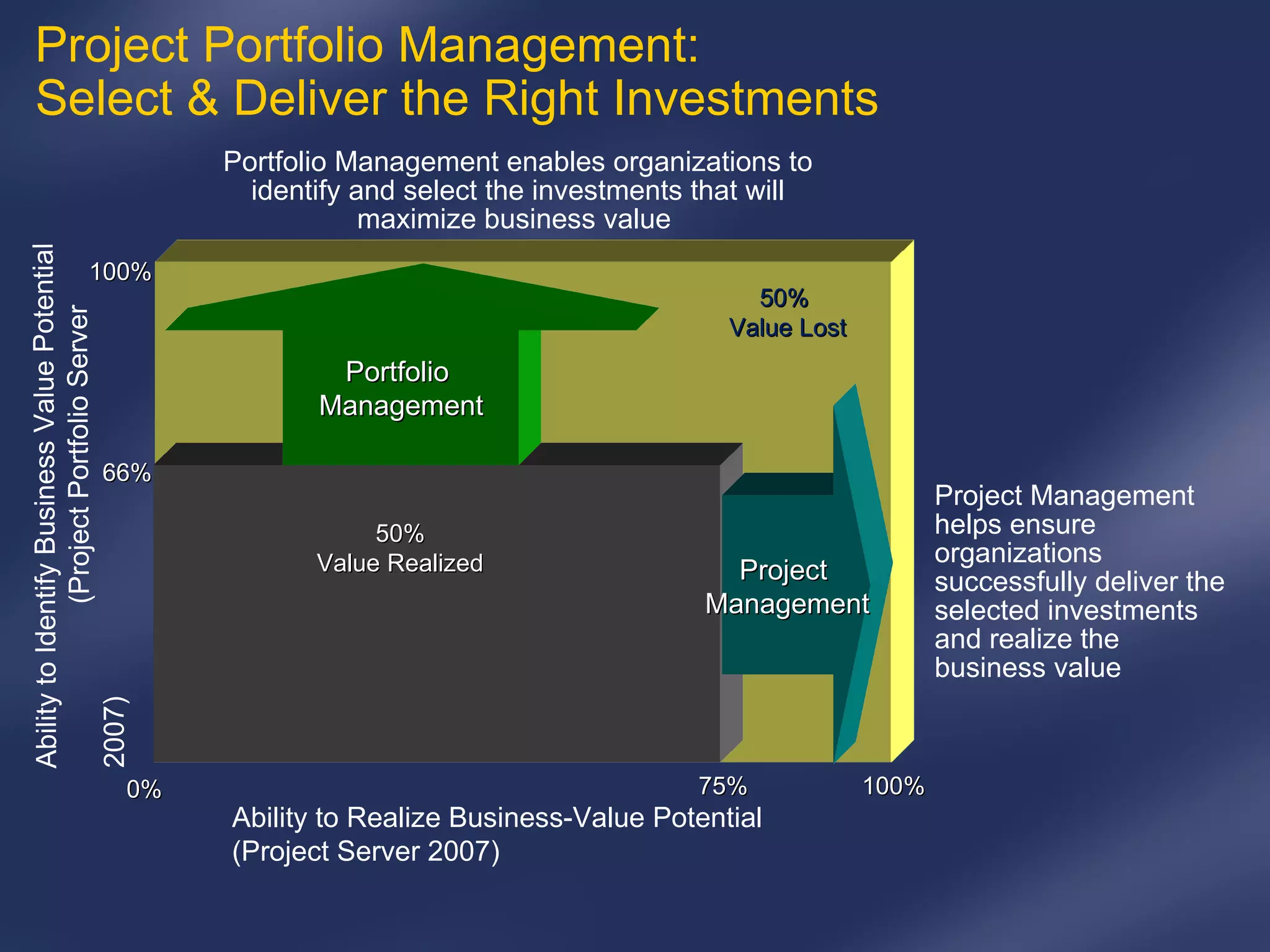 Project Portfolio Management:
Select & Deliver the Right Investments

Portfolio Management enables organizations to identify and select the investments that will maximize business value

Ability to Identify Business Value Potential (Project Portfolio Server 2007)

100%

66%

0%

50%
Value Lost

Portfolio Management

50%
Value Realized

Project Management

75%

100%

Ability to Realize Business-Value Potential (Project Server 2007)

Project Management helps ensure organizations successfully deliver the selected investments and realize the business value